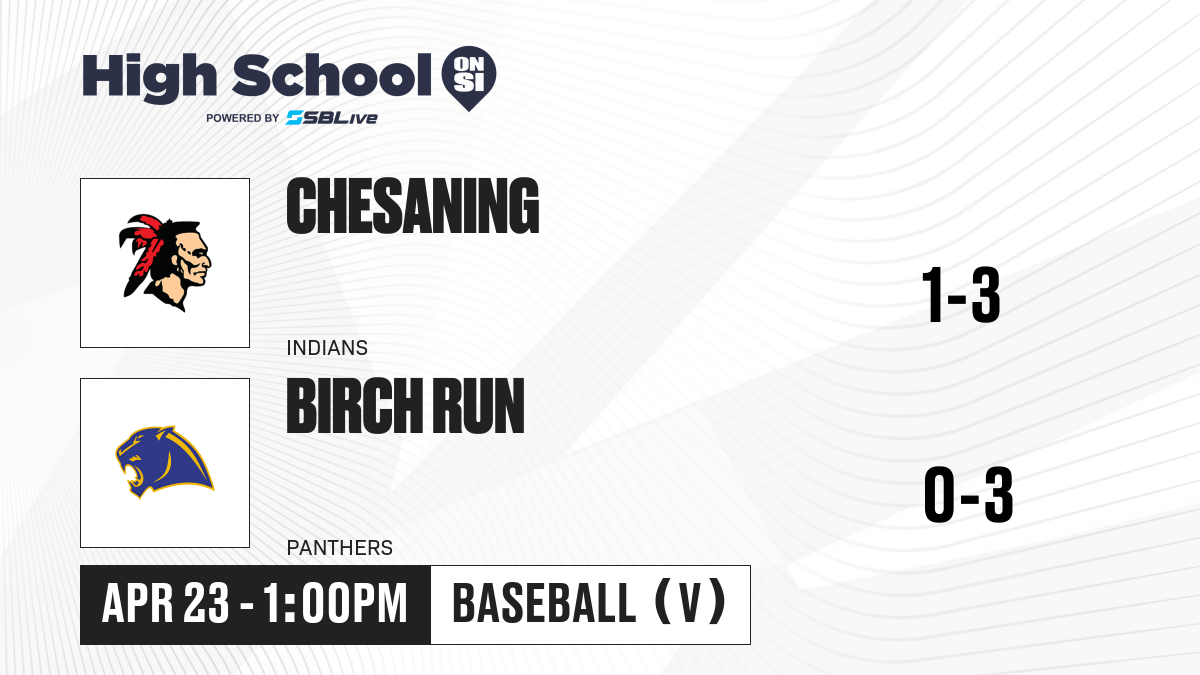 High School ON SI
POWERED BY SBLive

CHESANING
INDIANS
1-3

BIRCH RUN
PANTHERS
0-3

APR 23 - 1:00PM
BASEBALL (V)